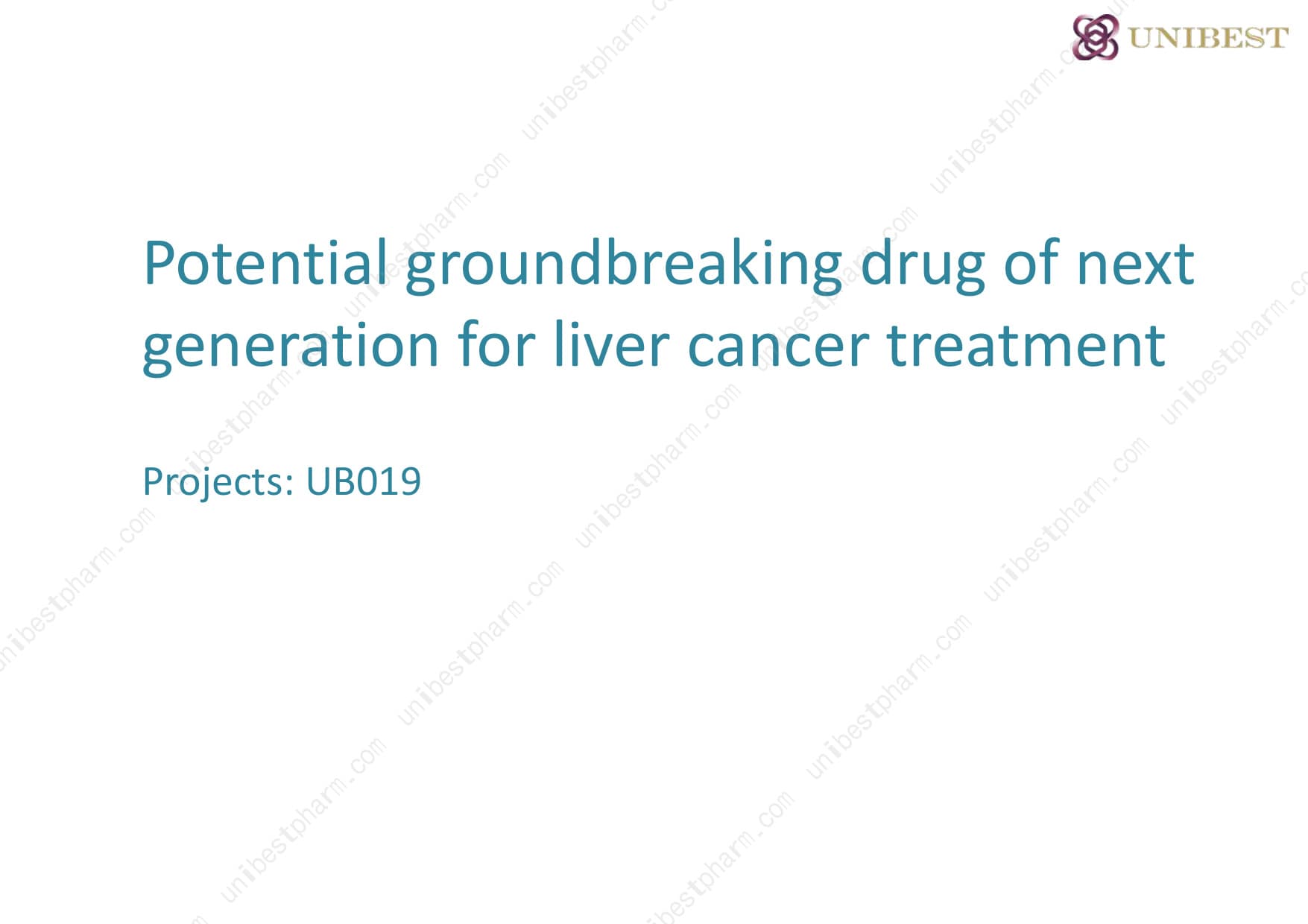 UNIBEST

Potential groundbreaking drug of next generation for liver cancer treatment

Projects: UB019

unibestpharm.com